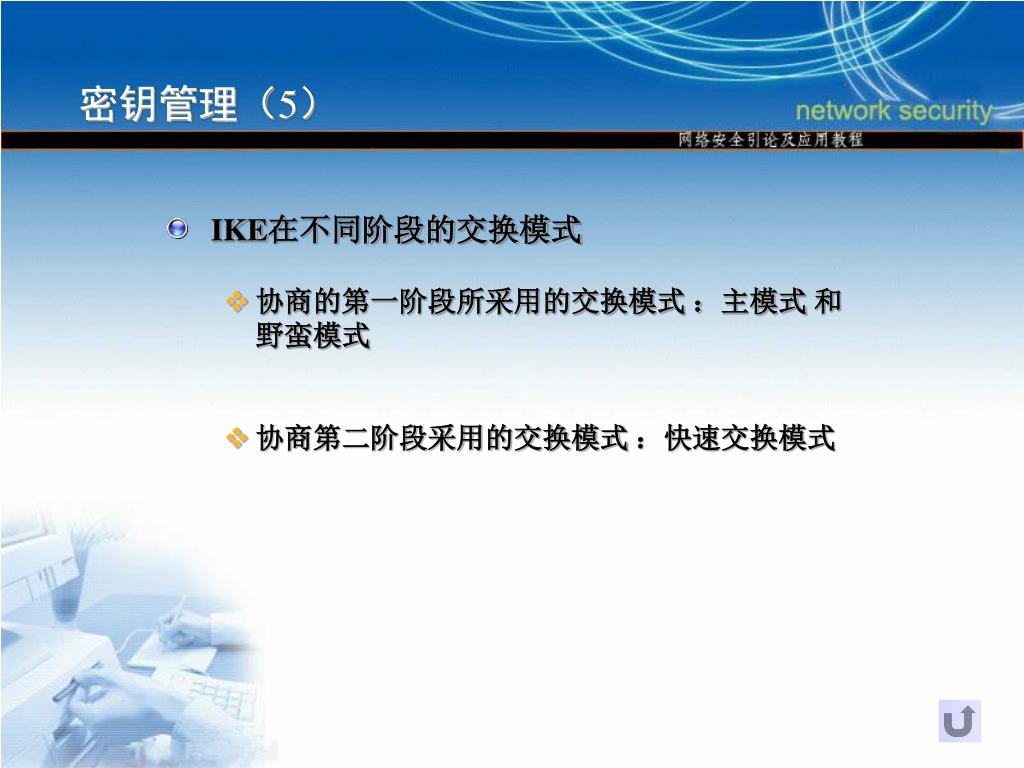 密钥管理（5）

network security

网络安全引论及应用教程

IKE在不同阶段的交换模式

协商的第一阶段所采用的交换模式 ：主模式 和野蛮模式

协商第二阶段采用的交换模式 ：快速交换模式